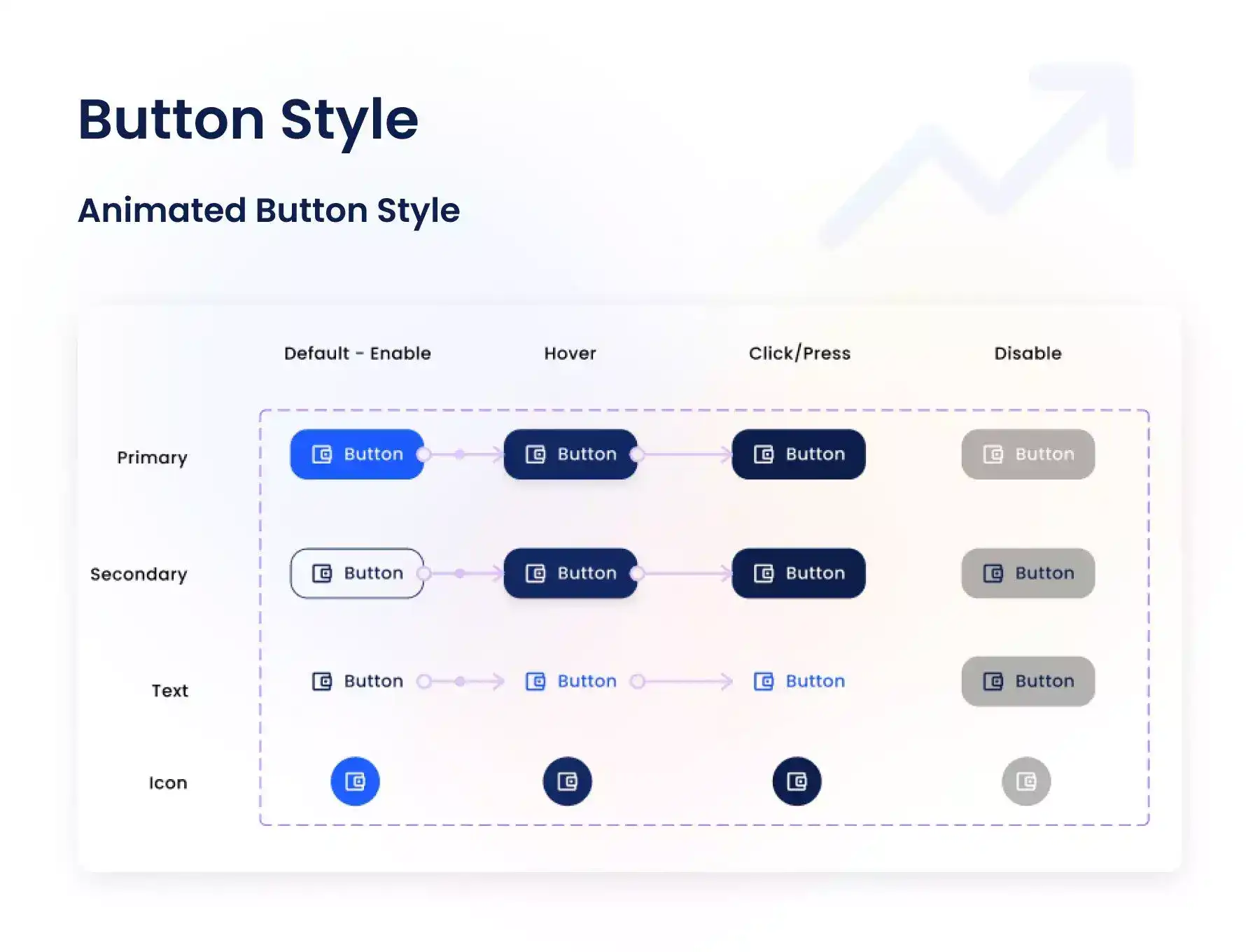 Button Style

Animated Button Style

| | Default - Enable | Hover | Click/Press | Disable |
|---|---|---|---|---|
| Primary | Button | Button | Button | Button |
| Secondary | Button | Button | Button | Button |
| Text | Button | Button | Button | Button |
| Icon | | | | |